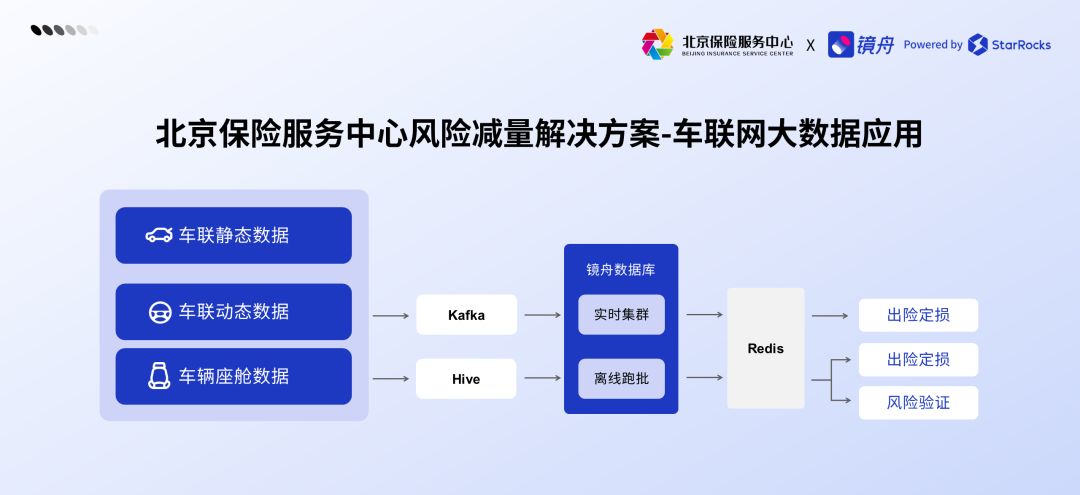 北京保险服务中心
BEIJING INSURANCE SERVICE CENTER
X
镜舟
Powered by StarRocks

北京保险服务中心风险减量解决方案-车联网大数据应用

车联静态数据
车联动态数据
车辆座舱数据

Kafka
Hive

镜舟数据库
实时集群
离线跑批

Redis

出险定损
出险定损
风险验证